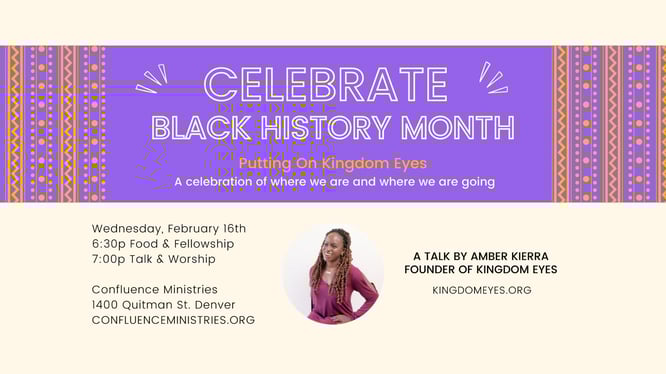 CELEBRATE
BLACK HISTORY MONTH

Putting On Kingdom Eyes
A celebration of where we are and where we are going

Wednesday, February 16th
6:30p Food & Fellowship
7:00p Talk & Worship

Confluence Ministries
1400 Quitman St. Denver
CONFLUENCEMINISTRIES.ORG

A TALK BY AMBER KIERRA
FOUNDER OF KINGDOM EYES

KINGDOMEYES.ORG